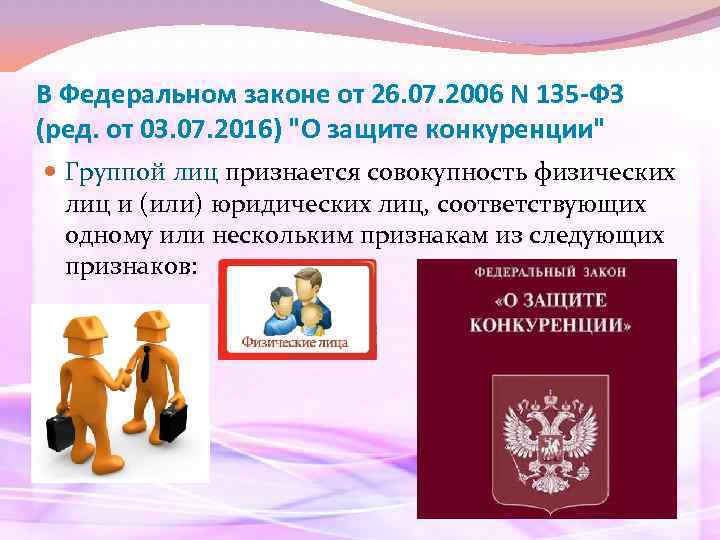 В Федеральном законе от 26.07.2006 N 135-ФЗ (ред. от 03.07.2016) "О защите конкуренции"

Группой лиц признается совокупность физических лиц и (или) юридических лиц, соответствующих одному или нескольким признакам из следующих признаков:

Физические лица

ФЕДЕРАЛЬНЫЙ ЗАКОН
«О ЗАЩИТЕ КОНКУРЕНЦИИ»